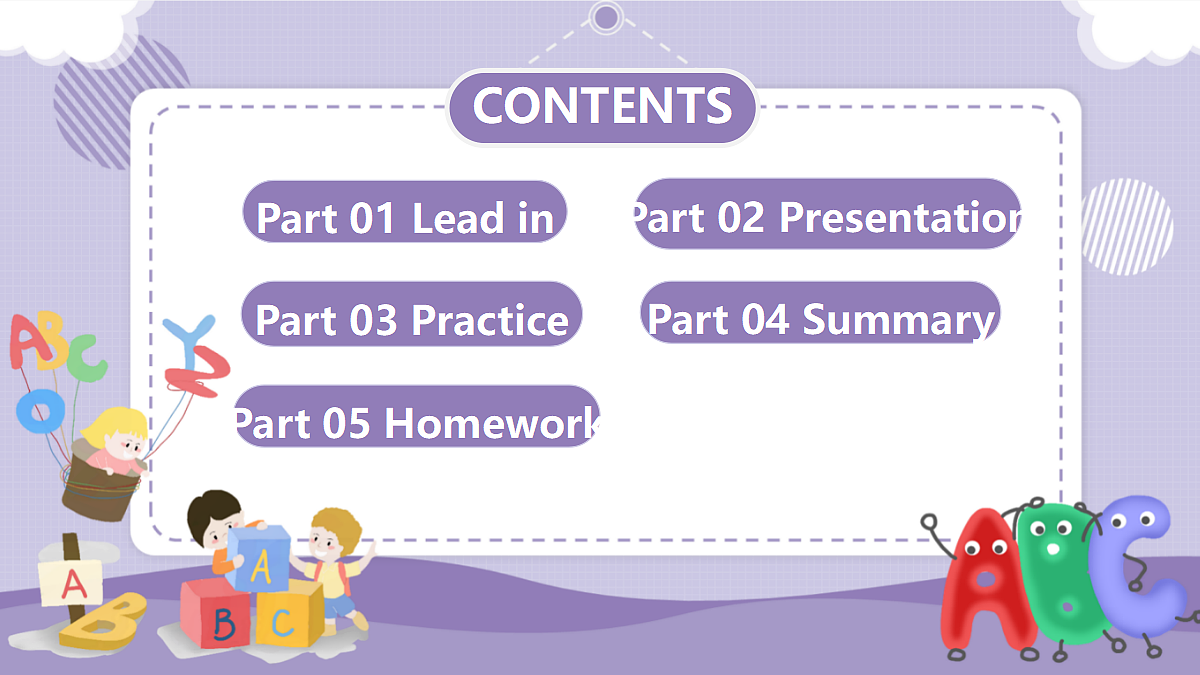 CONTENTS

Part 01 Lead in

Part 02 Presentation

Part 03 Practice

Part 04 Summary

Part 05 Homework